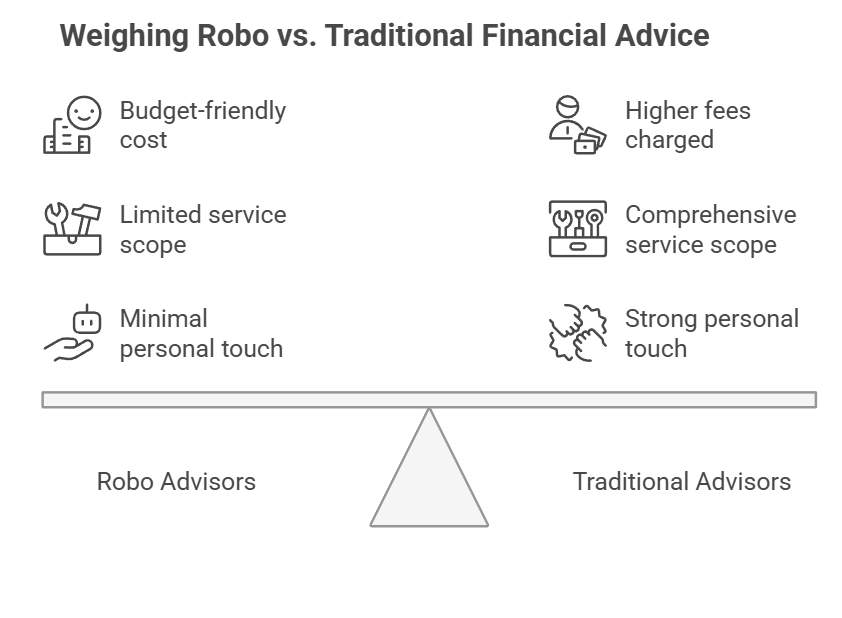 Weighing Robo vs. Traditional Financial Advice

Budget-friendly cost

Limited service scope

Minimal personal touch

Higher fees charged

Comprehensive service scope

Strong personal touch

Robo Advisors

Traditional Advisors